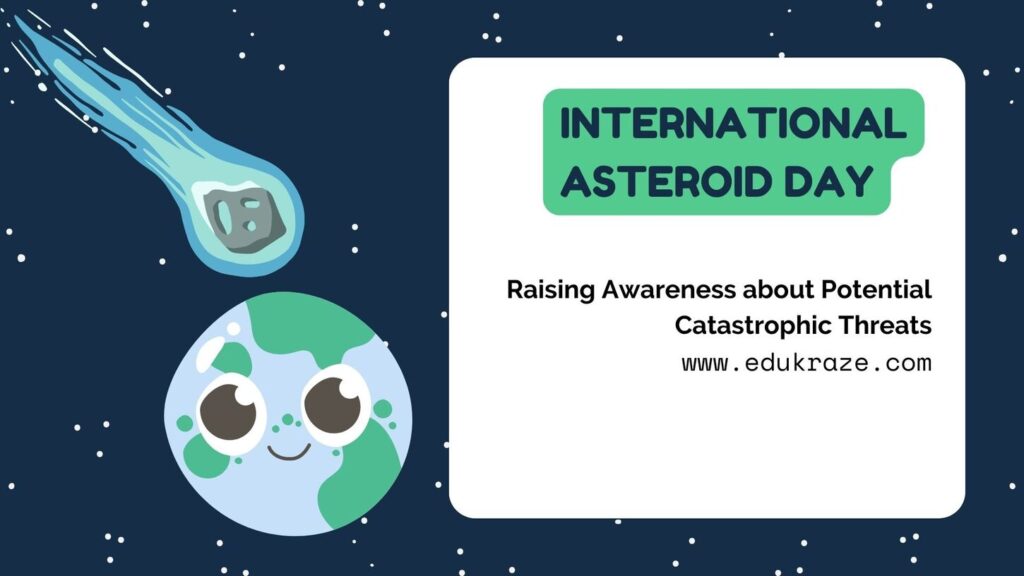 INTERNATIONAL ASTEROID DAY

Raising Awareness about Potential Catastrophic Threats

www.edukraze.com